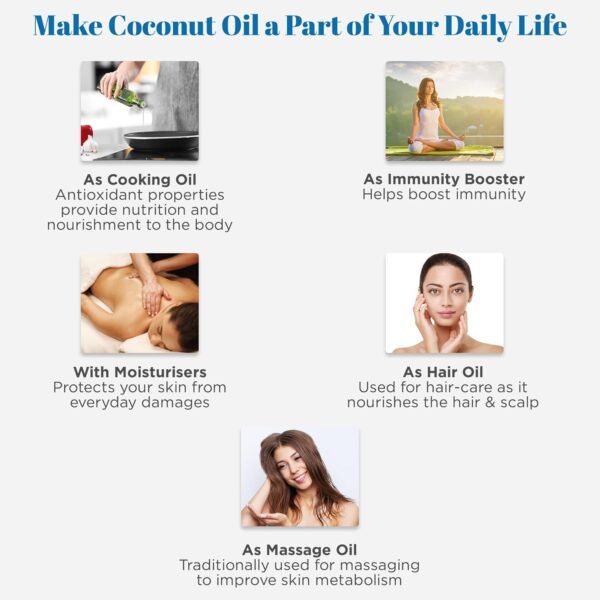 Make Coconut Oil a Part of Your Daily Life

As Cooking Oil
Antioxidant properties provide nutrition and nourishment to the body

As Immunity Booster
Helps boost immunity

With Moisturisers
Protects your skin from everyday damages

As Hair Oil
Used for hair-care as it nourishes the hair & scalp

As Massage Oil
Traditionally used for massaging to improve skin metabolism